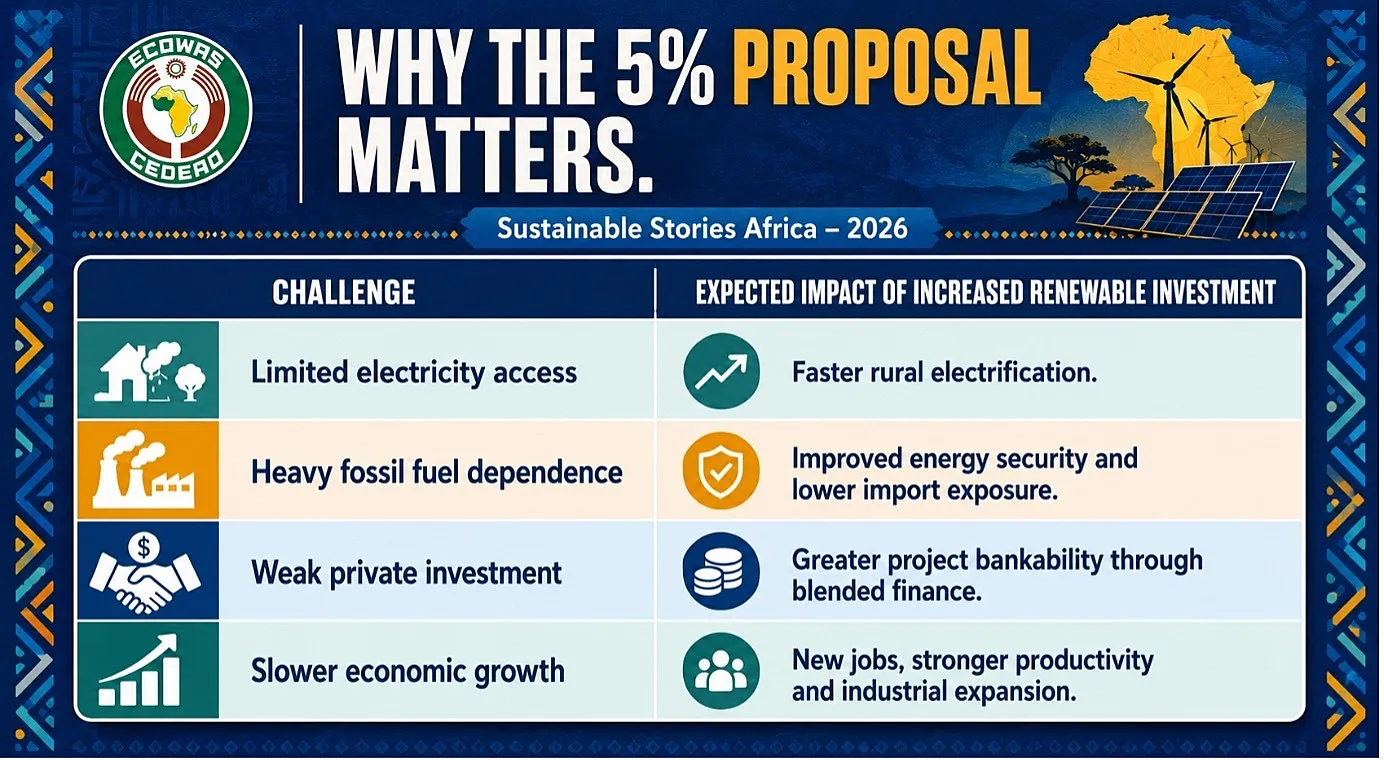 ECOWAS
CEDEAO

WHY THE 5% PROPOSAL MATTERS.

Sustainable Stories Africa – 2026

| CHALLENGE | EXPECTED IMPACT OF INCREASED RENEWABLE INVESTMENT |
|---|---|
| Limited electricity access | Faster rural electrification. |
| Heavy fossil fuel dependence | Improved energy security and lower import exposure. |
| Weak private investment | Greater project bankability through blended finance. |
| Slower economic growth | New jobs, stronger productivity and industrial expansion. |